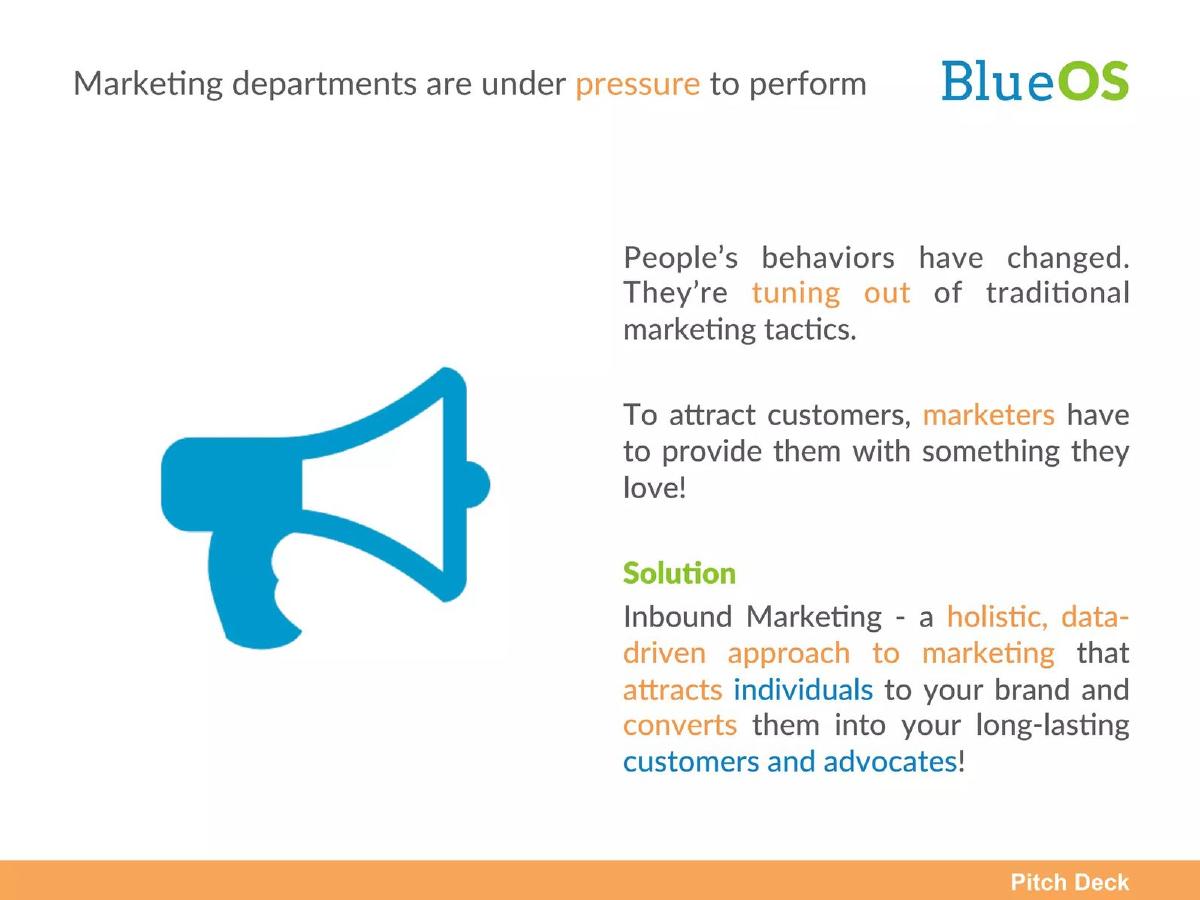 Marketing departments are under pressure to perform

BlueOS

People's behaviors have changed. They're tuning out of traditional marketing tactics.

To attract customers, marketers have to provide them with something they love!

Solution

Inbound Marketing - a holistic, data-driven approach to marketing that attracts individuals to your brand and converts them into your long-lasting customers and advocates!

Pitch Deck